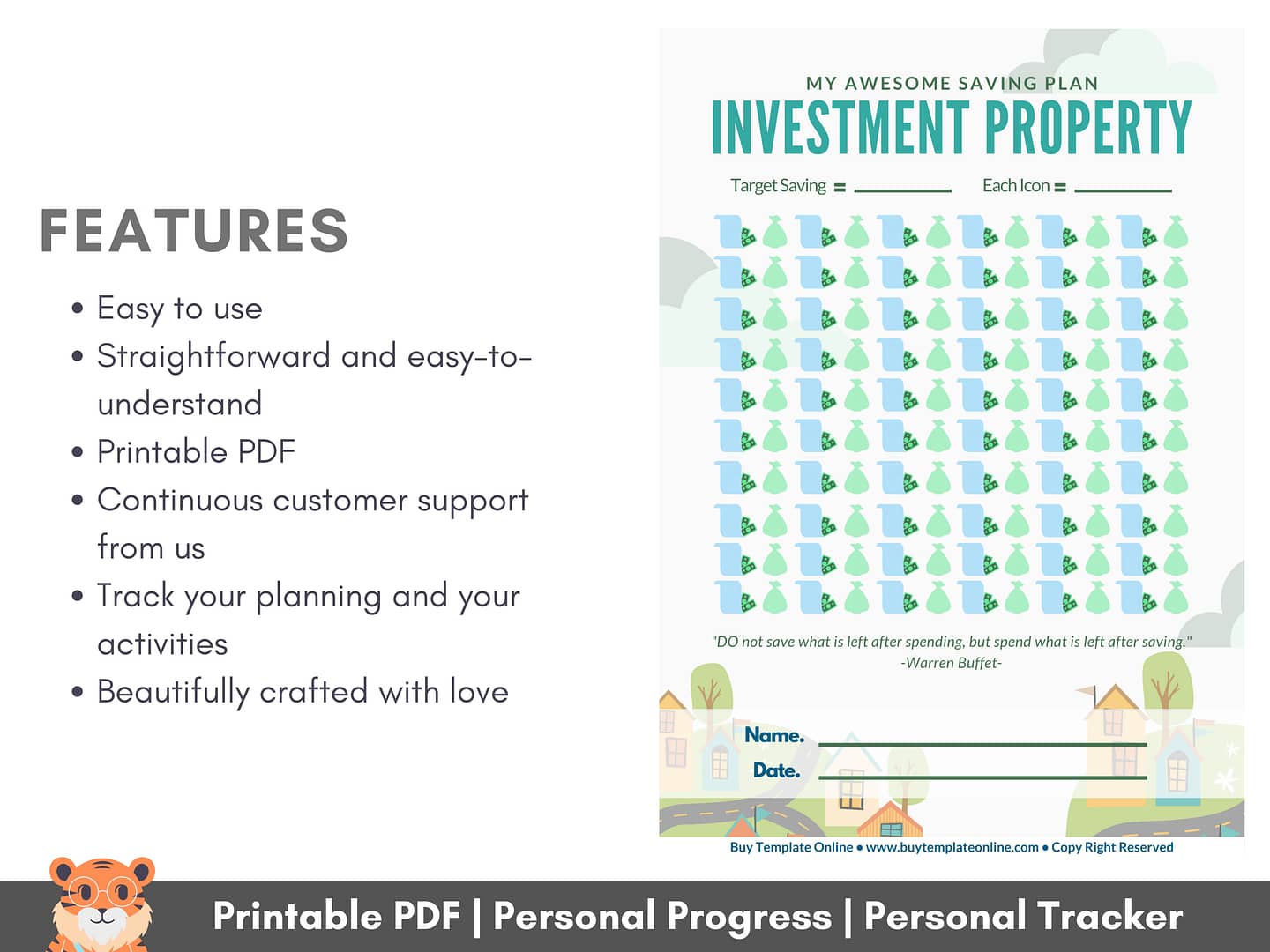 FEATURES

• Easy to use
• Straightforward and easy-to-understand
• Printable PDF
• Continuous customer support from us
• Track your planning and your activities
• Beautifully crafted with love

MY AWESOME SAVING PLAN

INVESTMENT PROPERTY

Target Saving = ________ Each Icon = ________

"DO not save what is left after spending, but spend what is left after saving."
-Warren Buffet-

Name. ________

Date. ________

Buy Template Online • www.buytemplateonline.com • Copy Right Reserved

Printable PDF | Personal Progress | Personal Tracker